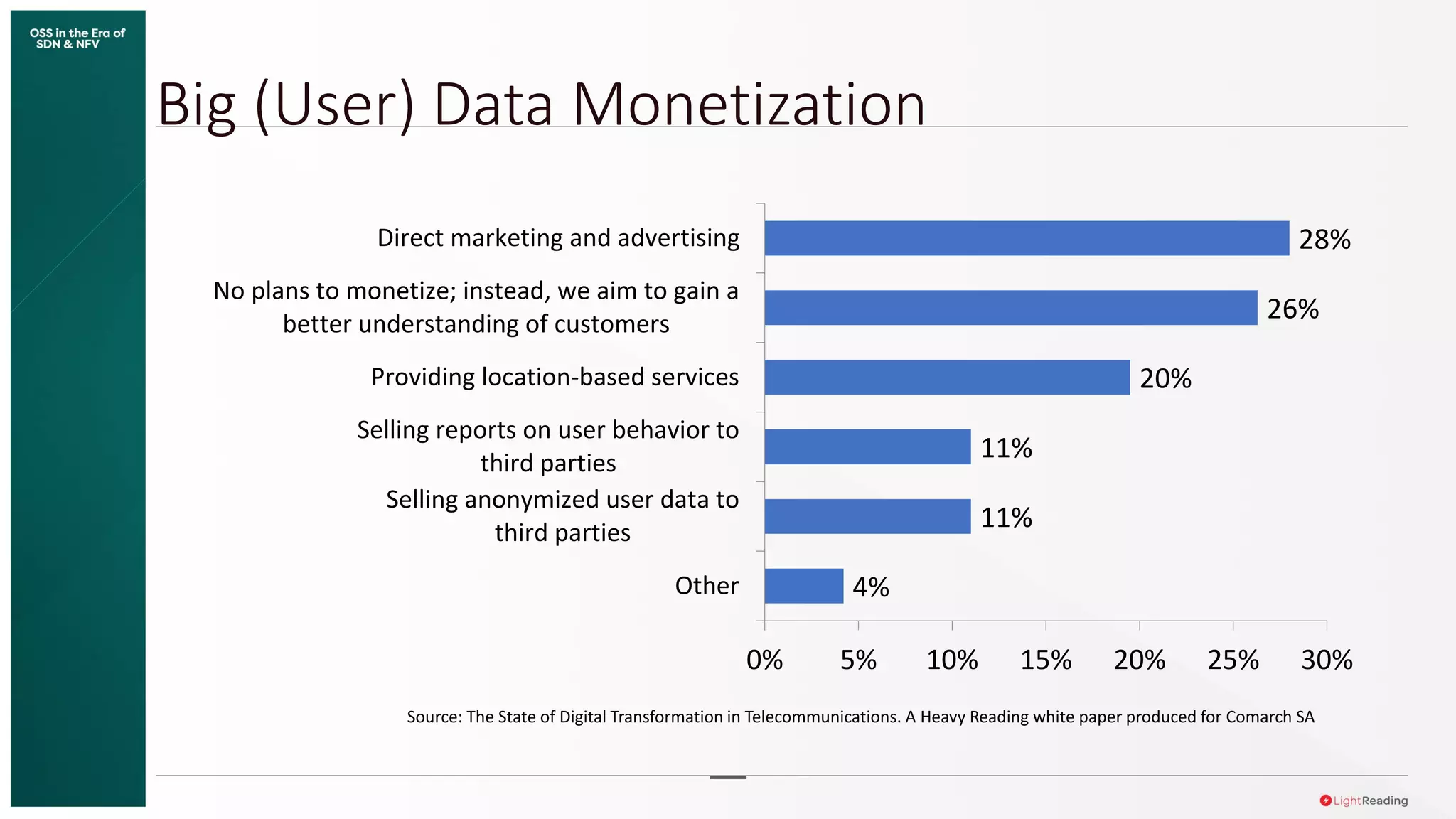 OSS in the Era of SDN & NFV

Big (User) Data Monetization

Direct marketing and advertising 28%

No plans to monetize; instead, we aim to gain a better understanding of customers 26%

Providing location-based services 20%

Selling reports on user behavior to third parties 11%

Selling anonymized user data to third parties 11%

Other 4%

0% 5% 10% 15% 20% 25% 30%

Source: The State of Digital Transformation in Telecommunications. A Heavy Reading white paper produced for Comarch SA

LightReading